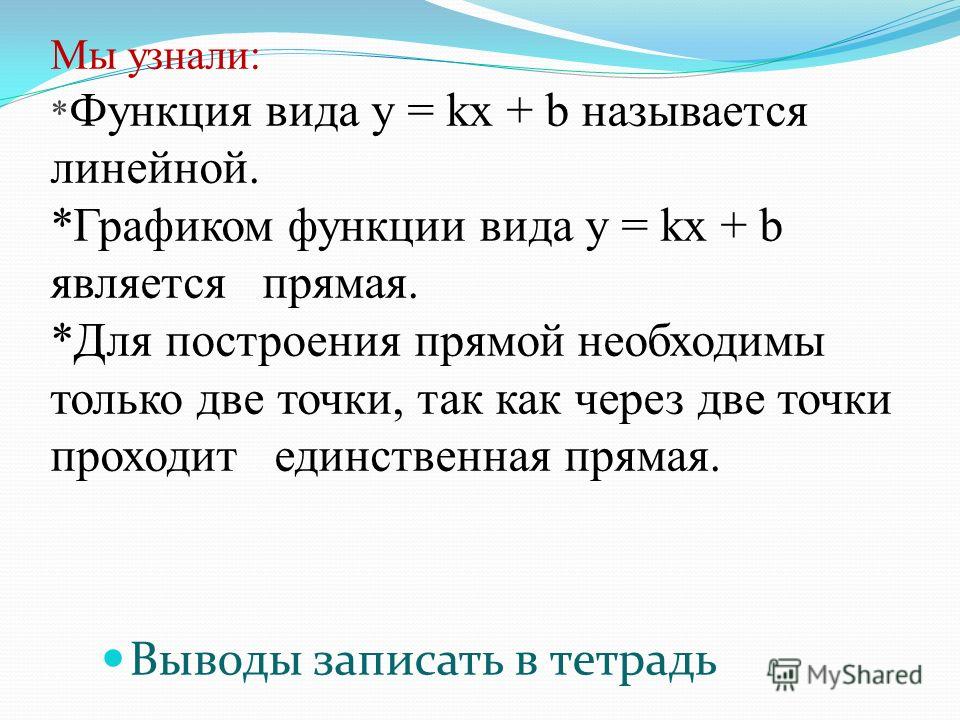 Мы узнали:
*Функция вида $y = kx + b$ называется линейной.
*Графиком функции вида $y = kx + b$ является прямая.
*Для построения прямой необходимы только две точки, так как через две точки проходит единственная прямая.

Выводы записать в тетрадь

MyShared